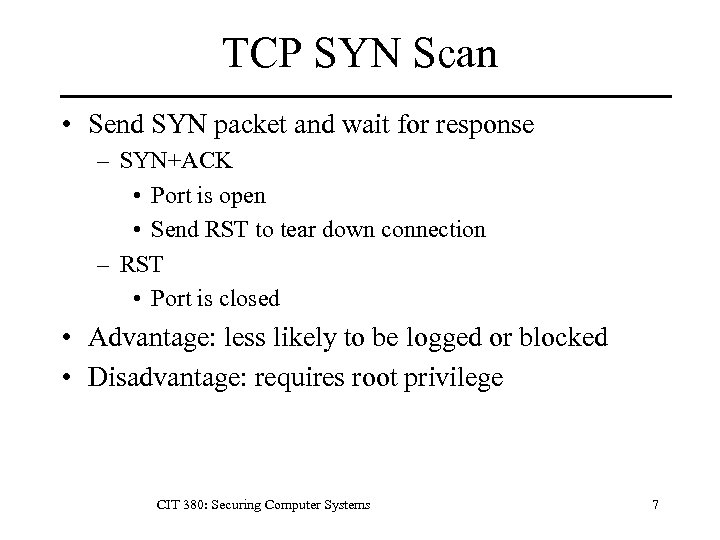 TCP SYN Scan

• Send SYN packet and wait for response
– SYN+ACK
• Port is open
• Send RST to tear down connection
– RST
• Port is closed
• Advantage: less likely to be logged or blocked
• Disadvantage: requires root privilege

CIT 380: Securing Computer Systems

7